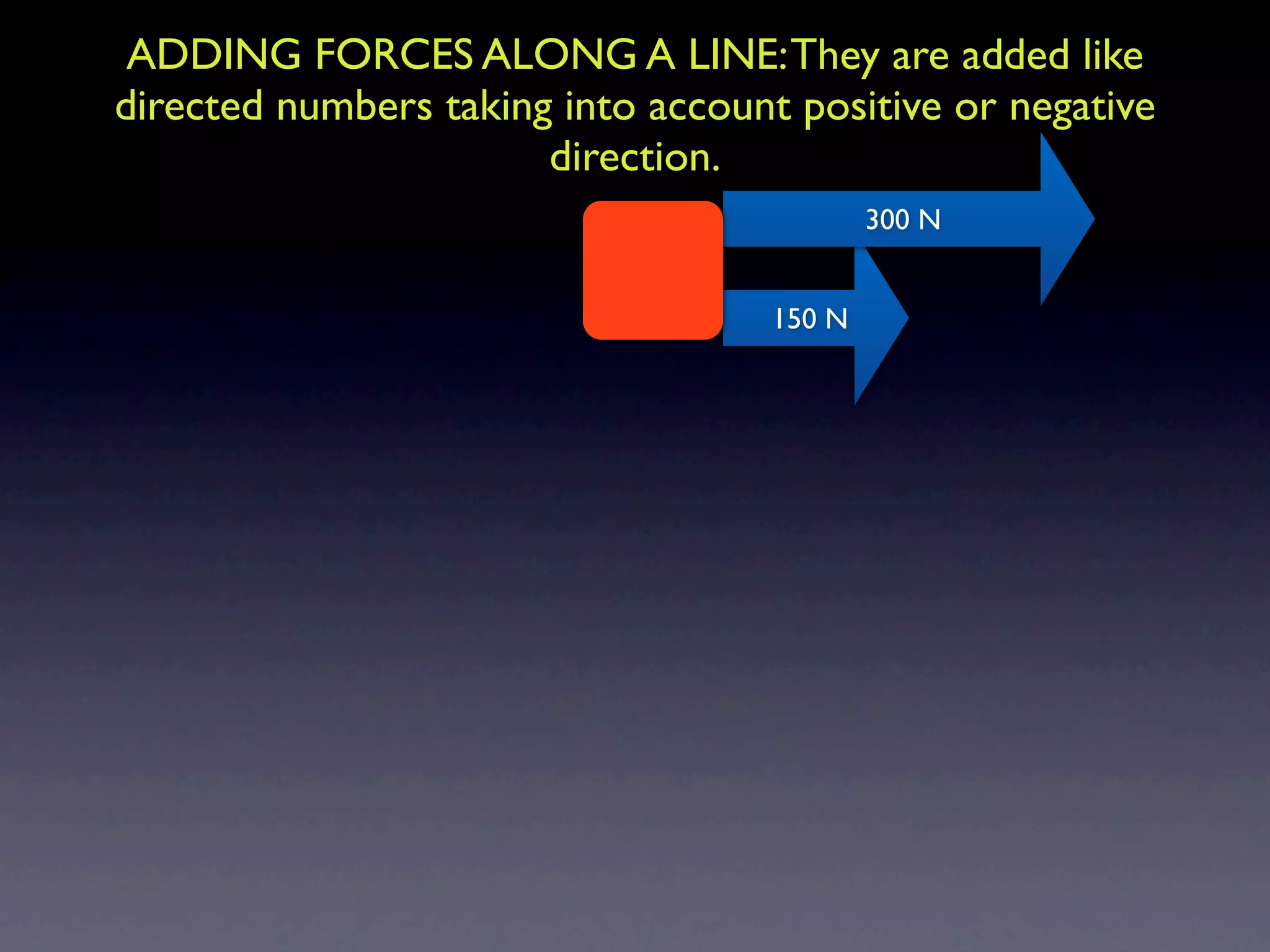 ADDING FORCES ALONG A LINE: They are added like directed numbers taking into account positive or negative direction.

300 N

150 N